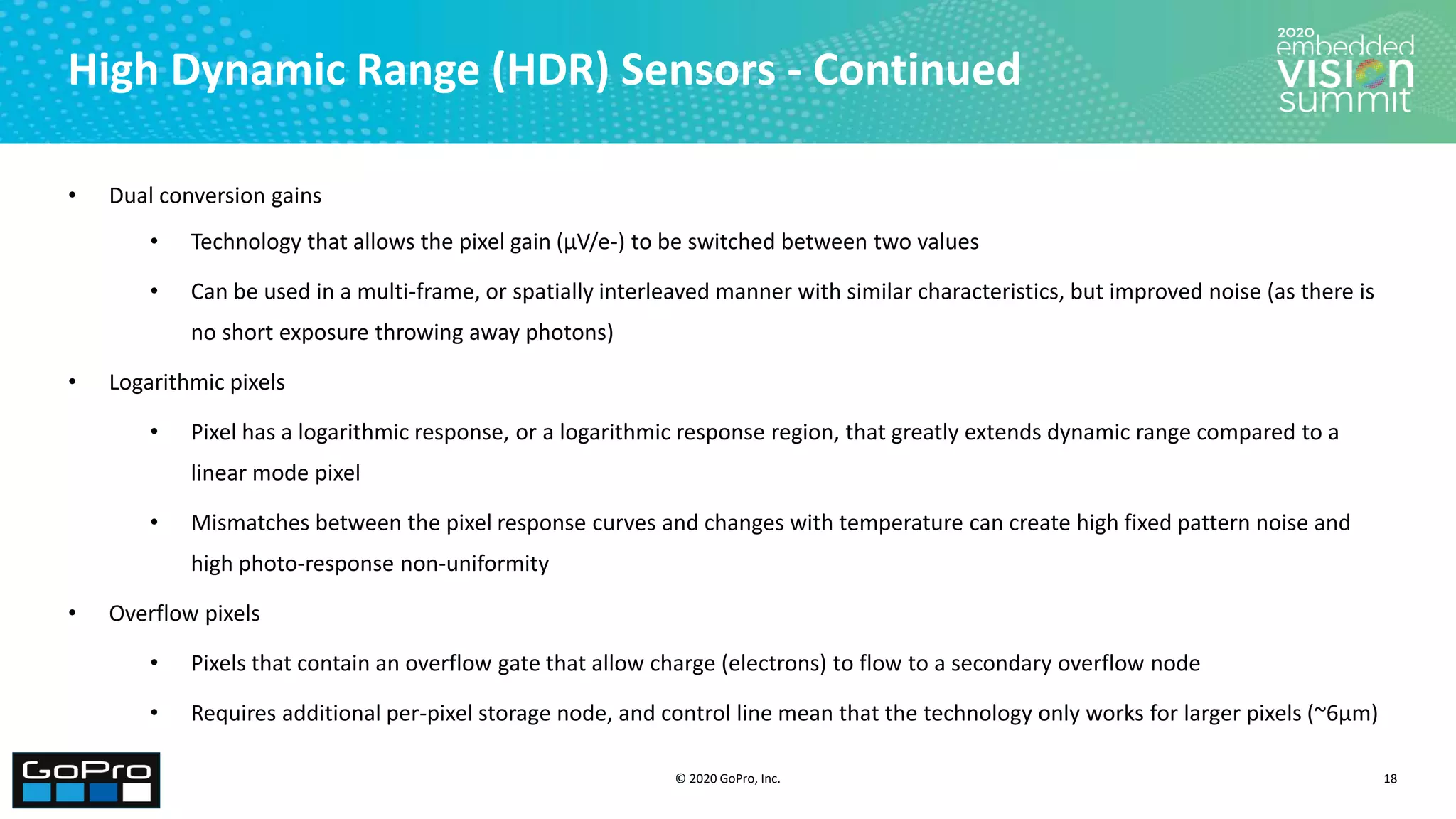 High Dynamic Range (HDR) Sensors - Continued

2020 embedded VISION summit

• Dual conversion gains
  • Technology that allows the pixel gain (μV/e-) to be switched between two values
  • Can be used in a multi-frame, or spatially interleaved manner with similar characteristics, but improved noise (as there is no short exposure throwing away photons)
• Logarithmic pixels
  • Pixel has a logarithmic response, or a logarithmic response region, that greatly extends dynamic range compared to a linear mode pixel
  • Mismatches between the pixel response curves and changes with temperature can create high fixed pattern noise and high photo-response non-uniformity
• Overflow pixels
  • Pixels that contain an overflow gate that allow charge (electrons) to flow to a secondary overflow node
  • Requires additional per-pixel storage node, and control line mean that the technology only works for larger pixels (~6μm)

GoPro

© 2020 GoPro, Inc.

18